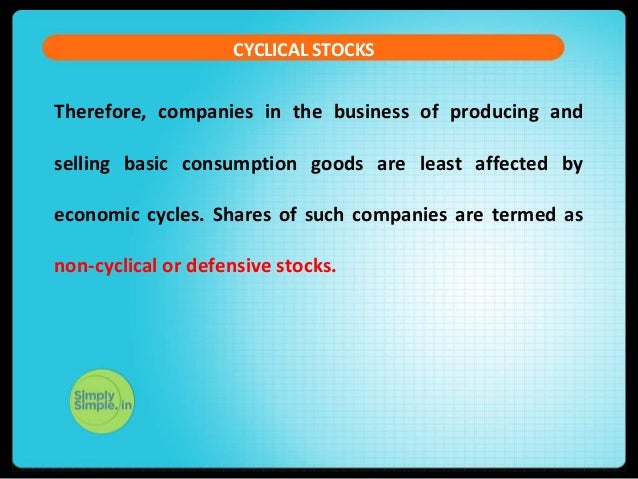 CYCLICAL STOCKS

Therefore, companies in the business of producing and selling basic consumption goods are least affected by economic cycles. Shares of such companies are termed as non-cyclical or defensive stocks.

Simply Simple.in